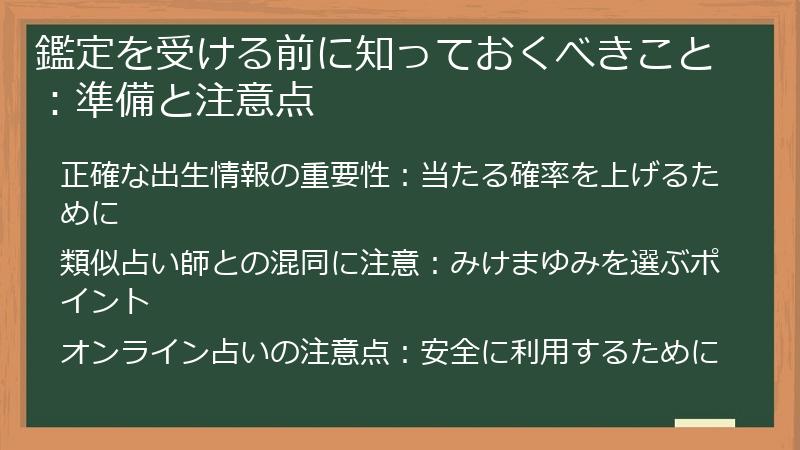 鑑定を受ける前に知っておくべきこと：準備と注意点

正確な出生情報の重要性：当たる確率を上げるために

類似占い師との混同に注意：みけまゆみを選ぶポイント

オンライン占いの注意点：安全に利用するために